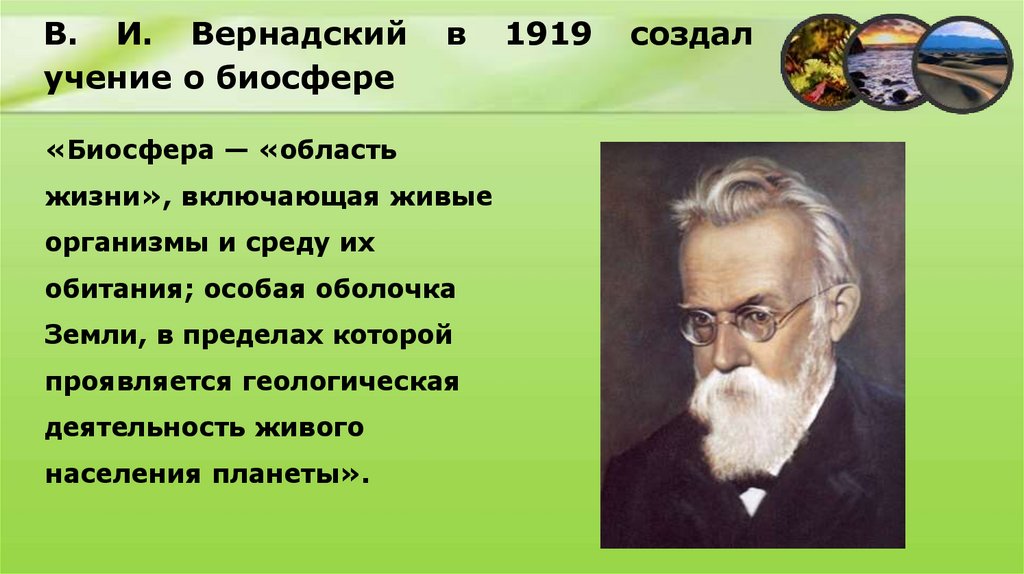 В. И. Вернадский в 1919 создал учение о биосфере

«Биосфера — «область жизни», включающая живые организмы и среду их обитания; особая оболочка Земли, в пределах которой проявляется геологическая деятельность живого населения планеты».